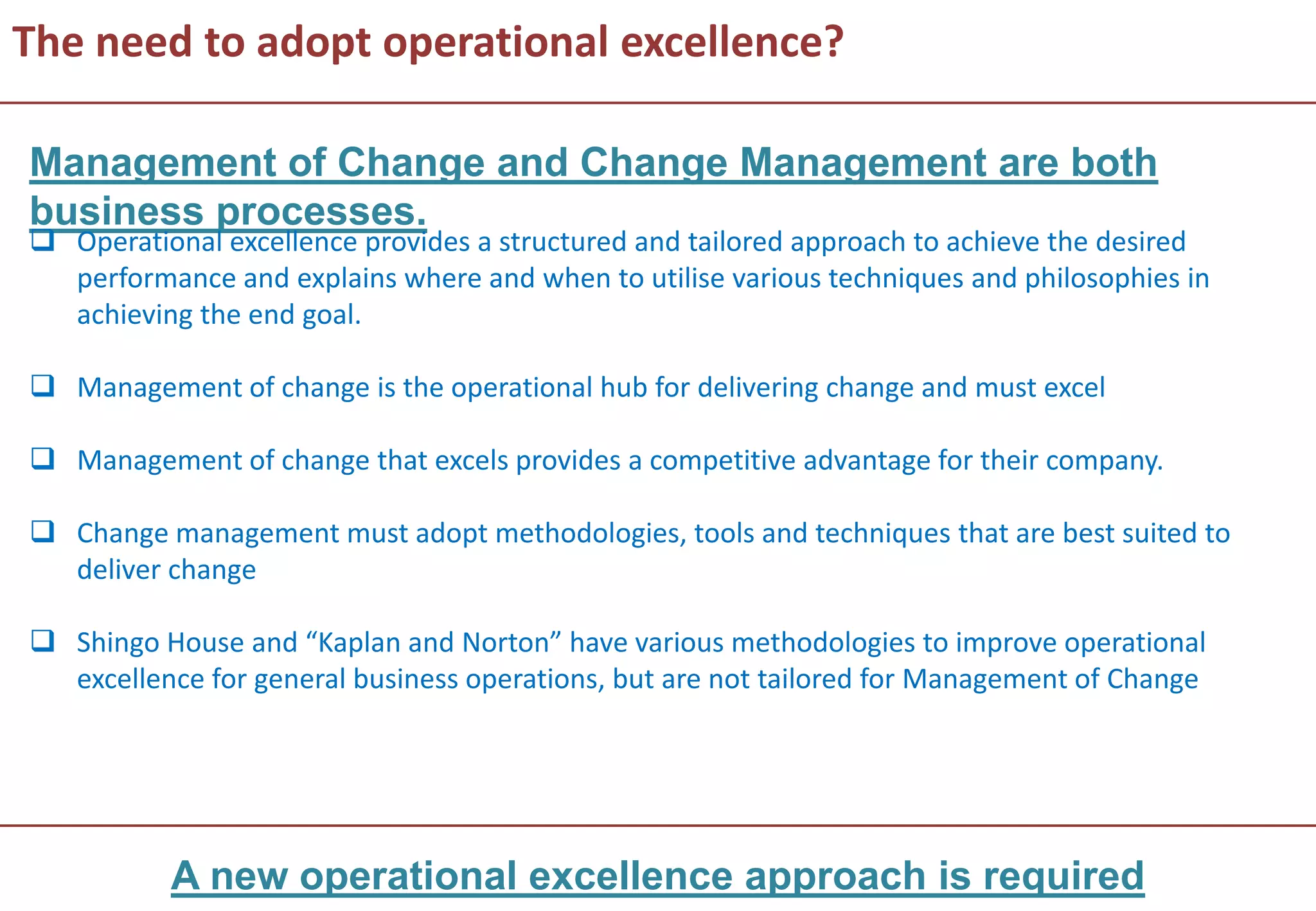 The need to adopt operational excellence?

Management of Change and Change Management are both business processes.

❑ Operational excellence provides a structured and tailored approach to achieve the desired performance and explains where and when to utilise various techniques and philosophies in achieving the end goal.

❑ Management of change is the operational hub for delivering change and must excel

❑ Management of change that excels provides a competitive advantage for their company.

❑ Change management must adopt methodologies, tools and techniques that are best suited to deliver change

❑ Shingo House and “Kaplan and Norton” have various methodologies to improve operational excellence for general business operations, but are not tailored for Management of Change

A new operational excellence approach is required